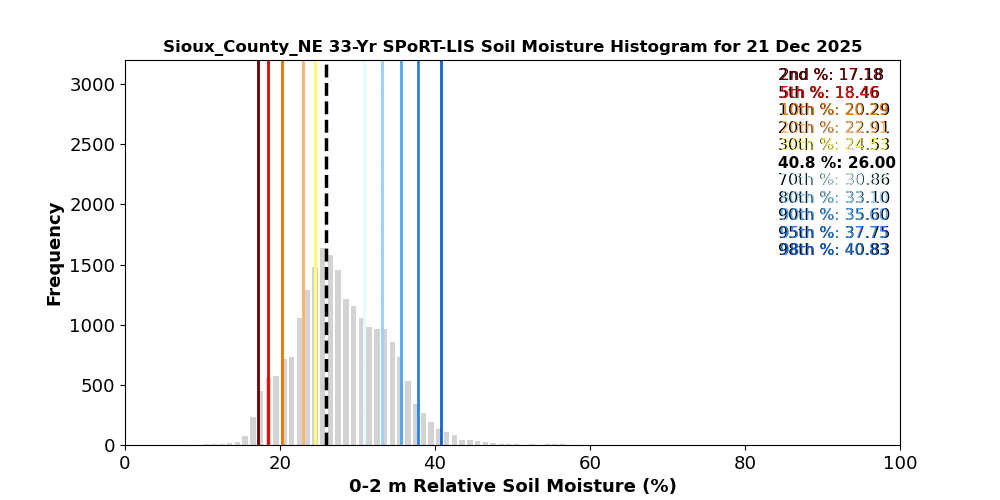 Sioux_County_NE 33-Yr SPoRT-LIS Soil Moisture Histogram for 21 Dec 2025

2nd %: 17.18
5th %: 18.46
10th %: 20.29
20th %: 22.91
30th %: 24.53
40.8 %: 26.00
70th %: 30.86
80th %: 33.10
90th %: 35.60
95th %: 37.75
98th %: 40.83

Frequency

3000
2500
2000
1500
1000
500
0

0
20
40
60
80
100

0-2 m Relative Soil Moisture (%)